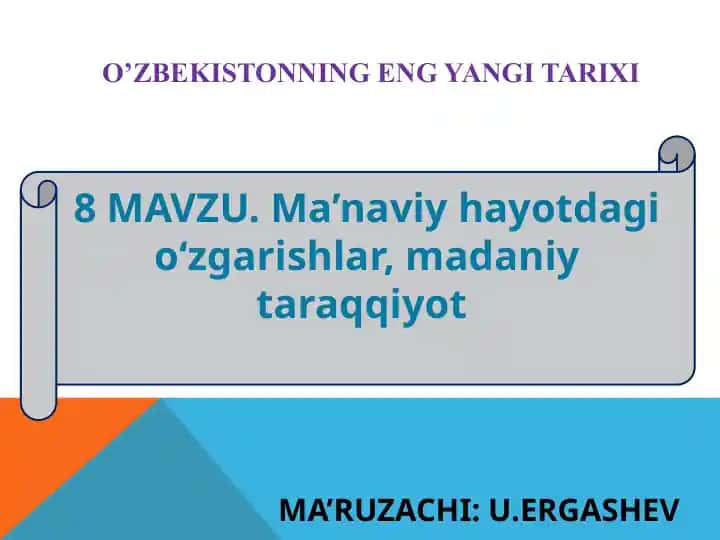 O’ZBEKISTONNING ENG YANGI TARIXI

8 MAVZU. Ma’naviy hayotdagi o‘zgarishlar, madaniy taraqqiyot

MA’RUZACHI: U.ERGASHEV